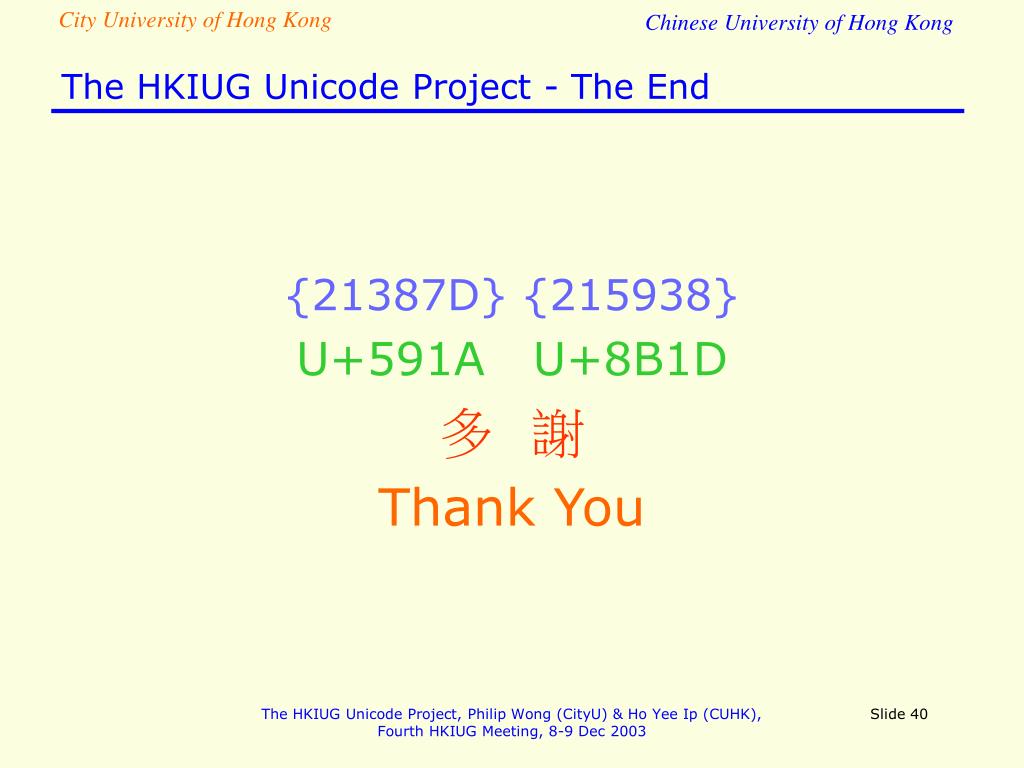 City University of Hong Kong

Chinese University of Hong Kong

The HKIUG Unicode Project - The End

{21387D} {215938}

U+591A U+8B1D

多 謝

Thank You

The HKIUG Unicode Project, Philip Wong (CityU) & Ho Yee Ip (CUHK), Fourth HKIUG Meeting, 8-9 Dec 2003

Slide 40